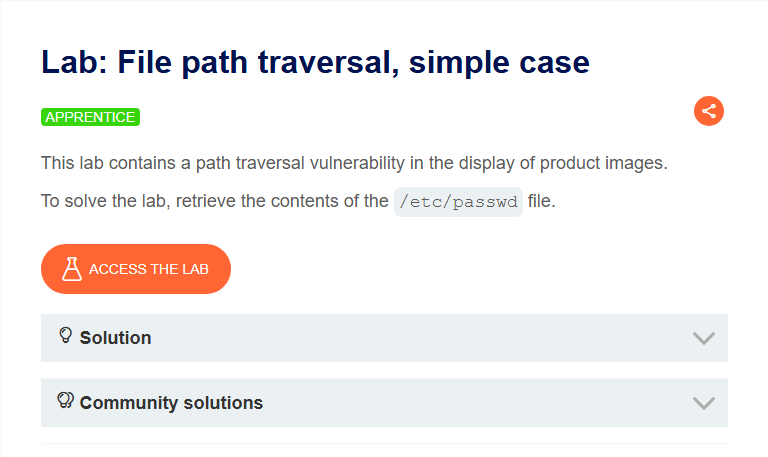 Lab: File path traversal, simple case

APPRENTICE

This lab contains a path traversal vulnerability in the display of product images.

To solve the lab, retrieve the contents of the /etc/passwd file.

ACCESS THE LAB

Solution

Community solutions